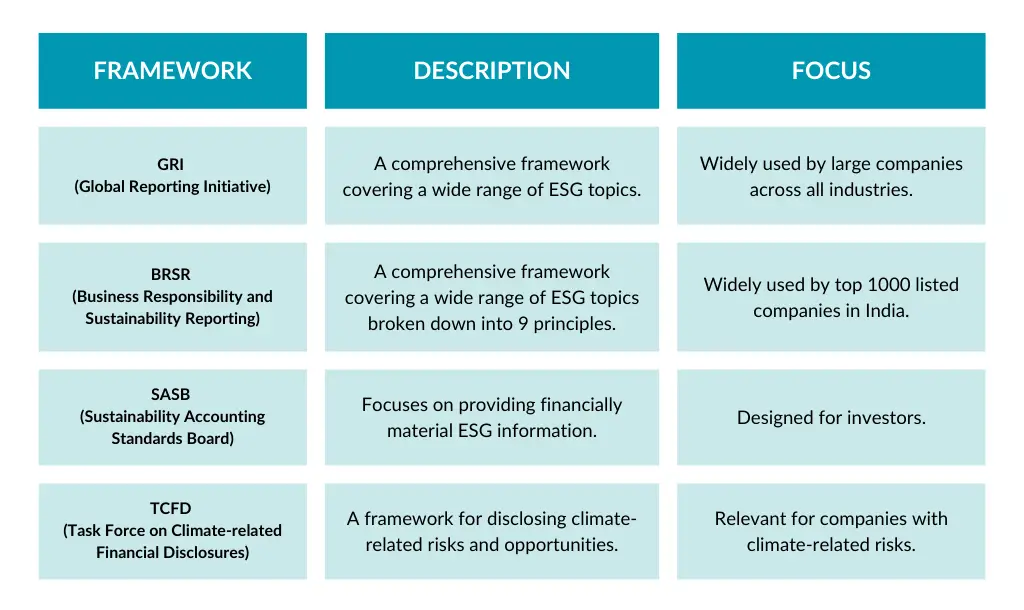 | FRAMEWORK | DESCRIPTION | FOCUS |
|---|---|---|
| GRI (Global Reporting Initiative) | A comprehensive framework covering a wide range of ESG topics. | Widely used by large companies across all industries. |
| BRSR (Business Responsibility and Sustainability Reporting) | A comprehensive framework covering a wide range of ESG topics broken down into 9 principles. | Widely used by top 1000 listed companies in India. |
| SASB (Sustainability Accounting Standards Board) | Focuses on providing financially material ESG information. | Designed for investors. |
| TCFD (Task Force on Climate-related Financial Disclosures) | A framework for disclosing climate-related risks and opportunities. | Relevant for companies with climate-related risks. |